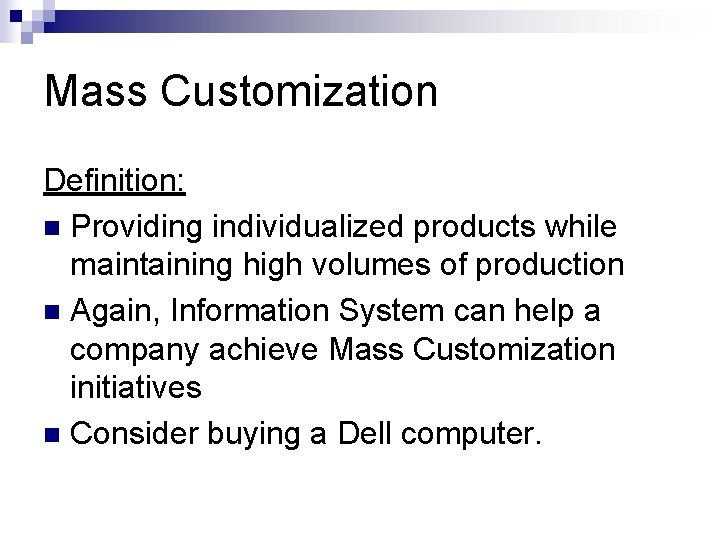 Mass Customization

Definition:

- Providing individualized products while maintaining high volumes of production
- Again, Information System can help a company achieve Mass Customization initiatives
- Consider buying a Dell computer.